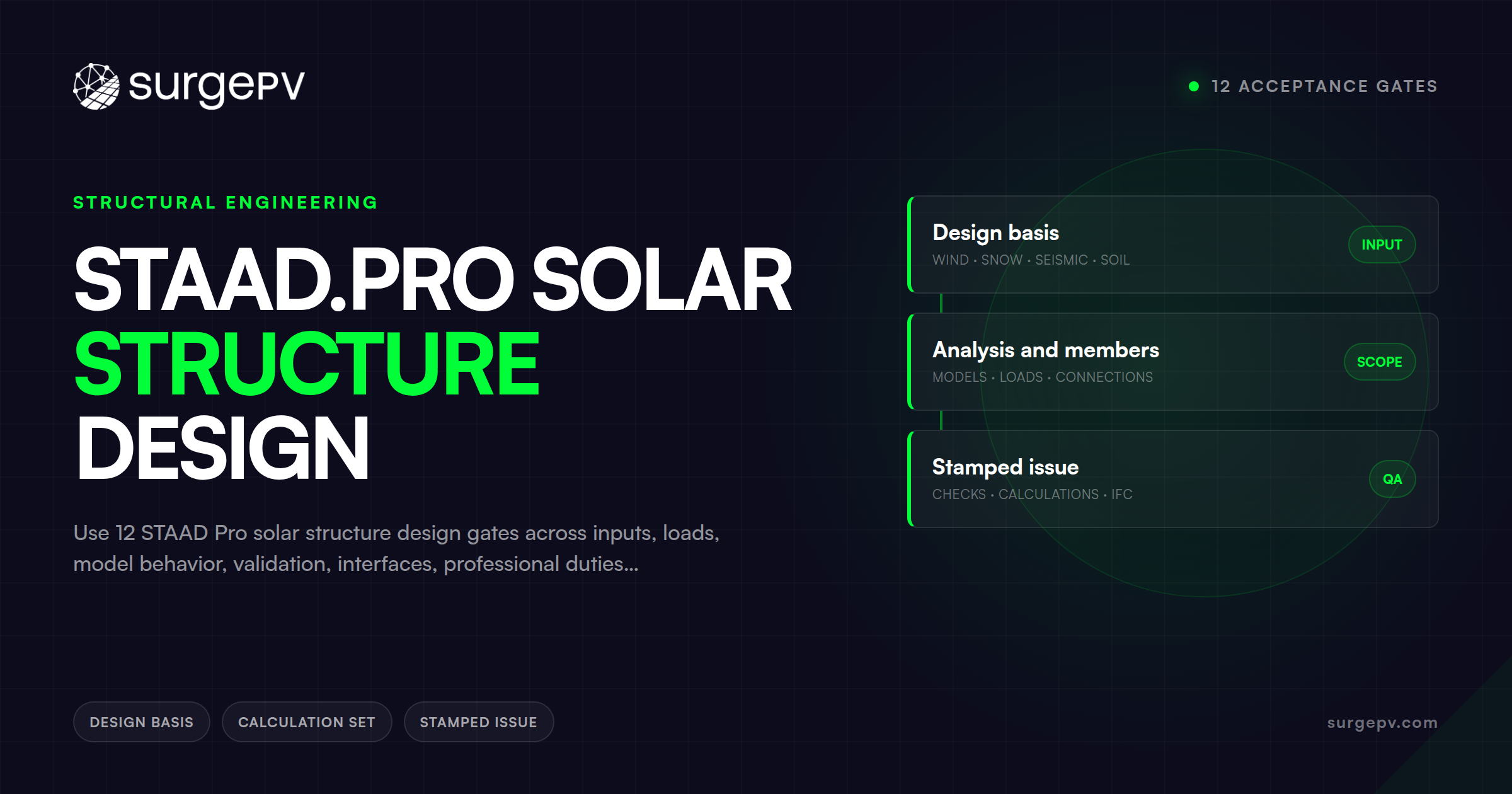 surgePV

12 ACCEPTANCE GATES

STRUCTURAL ENGINEERING

STAAD.PRO SOLAR STRUCTURE DESIGN

Use 12 STAAD Pro solar structure design gates across inputs, loads, model behavior, validation, interfaces, professional duties...

Design basis
WIND · SNOW · SEISMIC · SOIL
INPUT

Analysis and members
MODELS · LOADS · CONNECTIONS
SCOPE

Stamped issue
CHECKS · CALCULATIONS · IFC
QA

DESIGN BASIS
CALCULATION SET
STAMPED ISSUE

surgepv.com